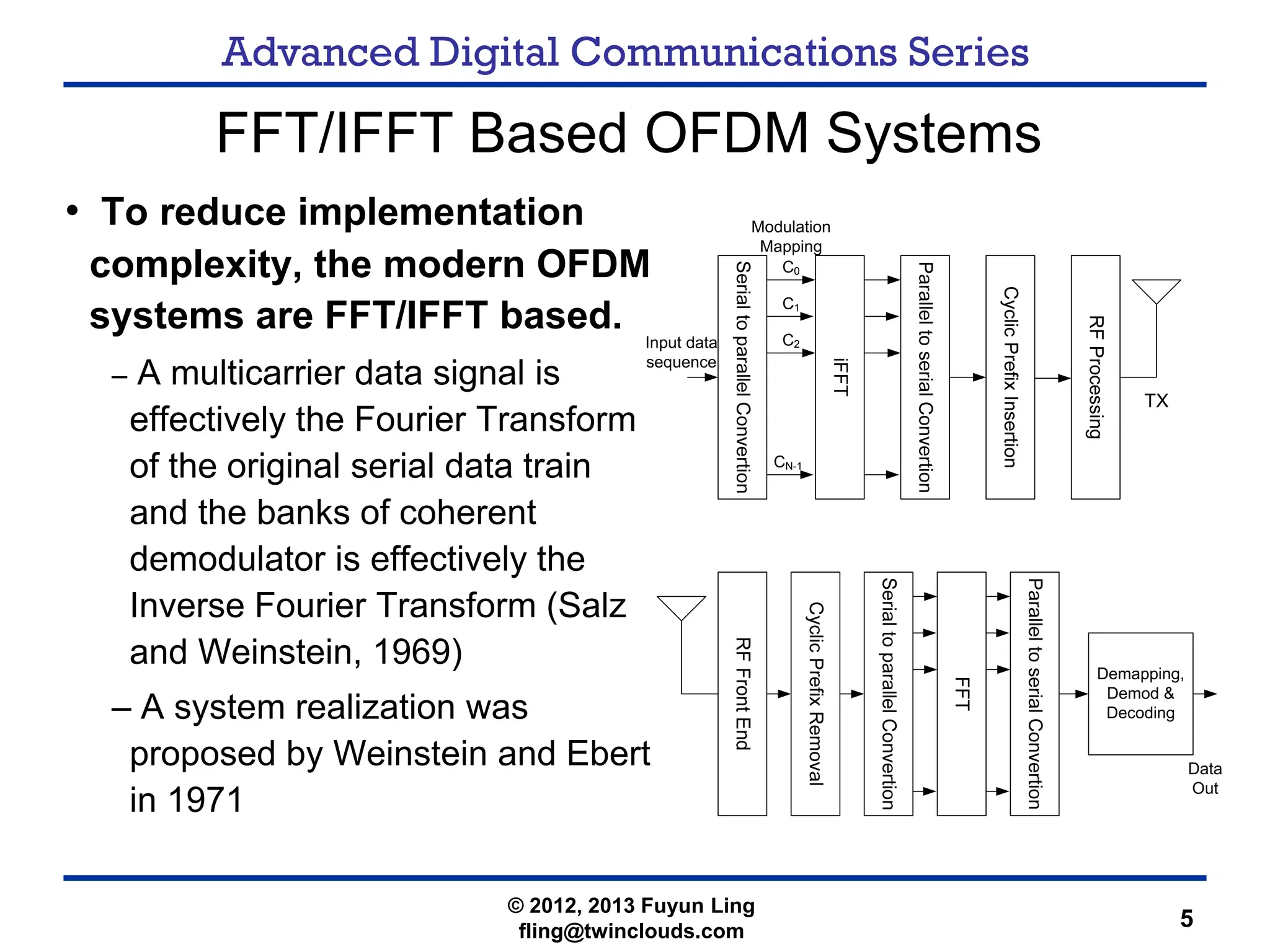 Advanced Digital Communications Series

FFT/IFFT Based OFDM Systems

• To reduce implementation complexity, the modern OFDM systems are FFT/IFFT based.

– A multicarrier data signal is effectively the Fourier Transform of the original serial data train and the banks of coherent demodulator is effectively the Inverse Fourier Transform (Salz and Weinstein, 1969)

– A system realization was proposed by Weinstein and Ebert in 1971

Modulation Mapping

Input data sequence

Serial to parallel Convertion

$C_0$

$C_1$

$C_2$

$C_{N-1}$

iFFT

Parallel to serial Convertion

Cyclic Prefix Insertion

RF Processing

TX

RF Front End

Cyclic Prefix Removal

Serial to parallel Convertion

FFT

Parallel to serial Convertion

Demapping, Demod & Decoding

Data Out

© 2012, 2013 Fuyun Ling
fling@twinclouds.com

5